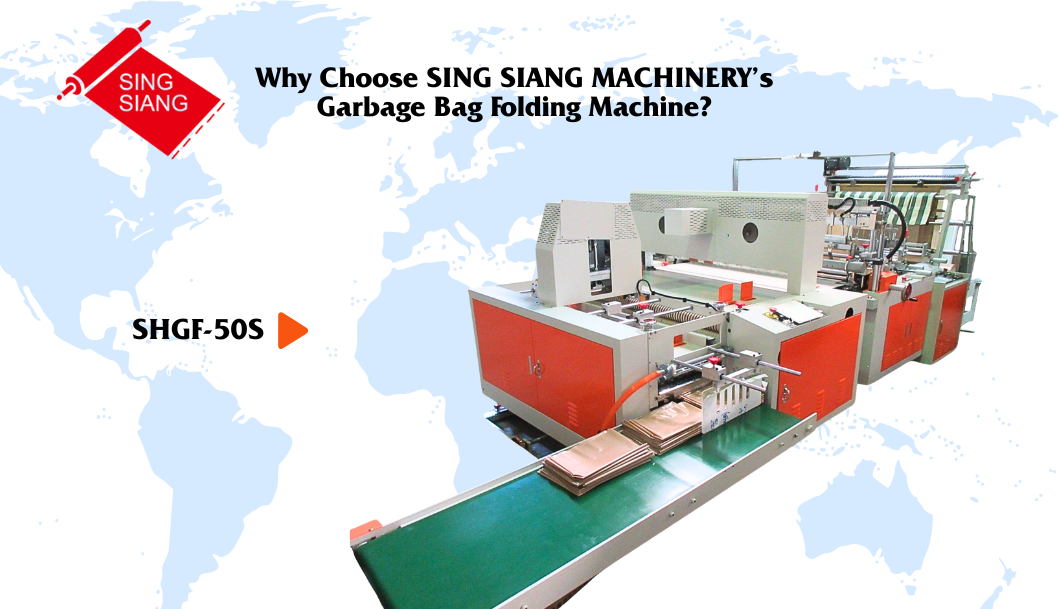 SING SIANG

Why Choose SING SIANG MACHINERY's Garbage Bag Folding Machine?

SHGF-50S